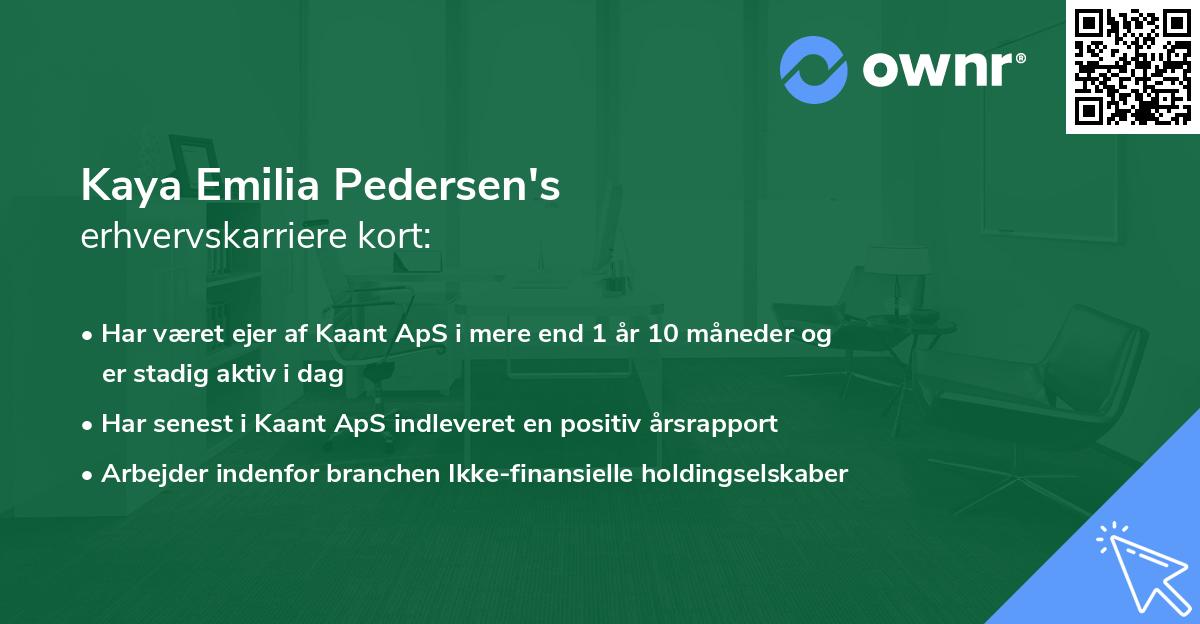 ownr®

Kaya Emilia Pedersen's
erhvervskarriere kort:

• Har været ejer af Kaant ApS i mere end 1 år 10 måneder og er stadig aktiv i dag
• Har senest i Kaant ApS indleveret en positiv årsrapport
• Arbejder indenfor branchen Ikke-finansielle holdingselskaber